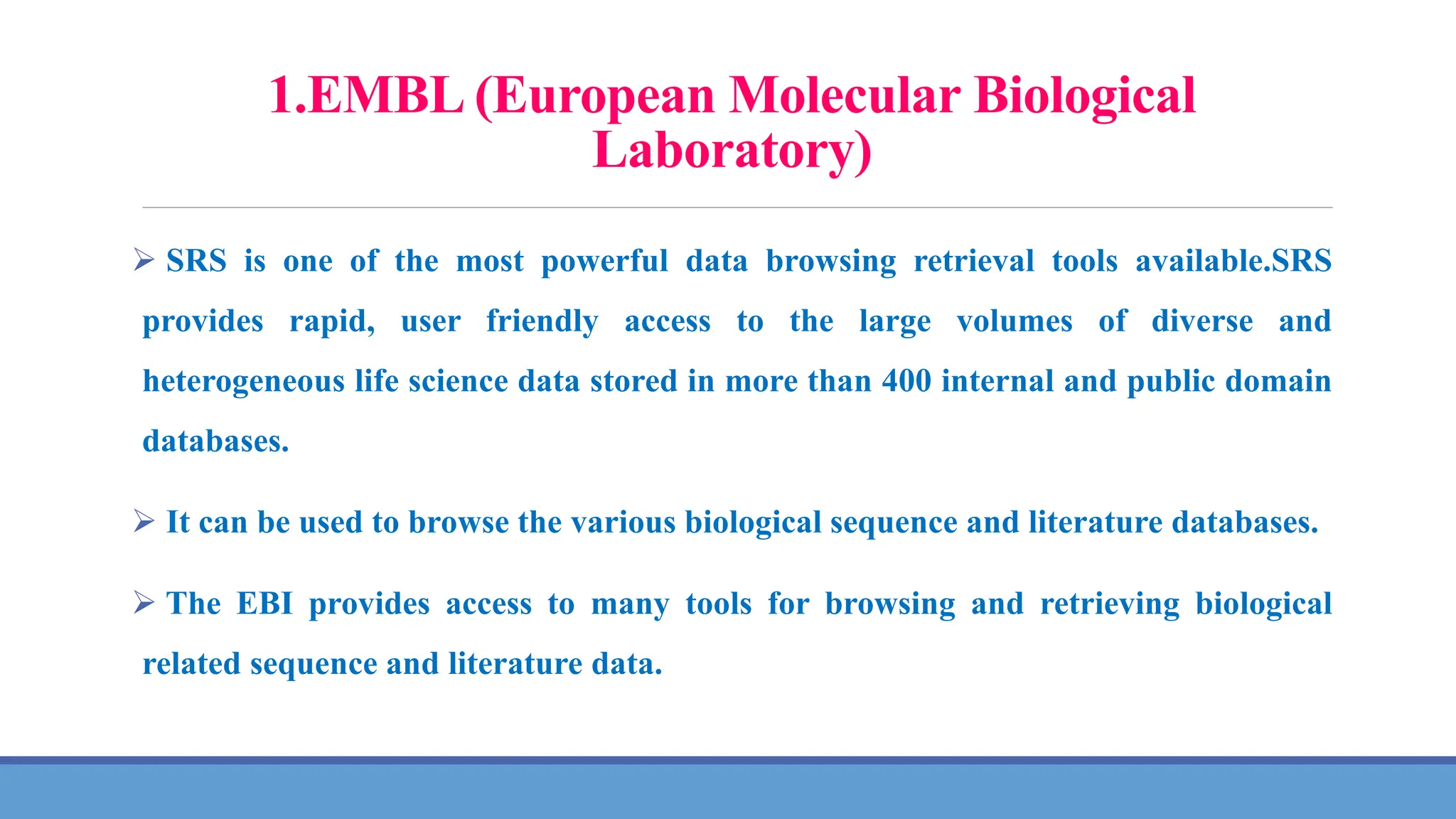 1.EMBL (European Molecular Biological Laboratory)

➢ SRS is one of the most powerful data browsing retrieval tools available.SRS provides rapid, user friendly access to the large volumes of diverse and heterogeneous life science data stored in more than 400 internal and public domain databases.

➢ It can be used to browse the various biological sequence and literature databases.

➢ The EBI provides access to many tools for browsing and retrieving biological related sequence and literature data.